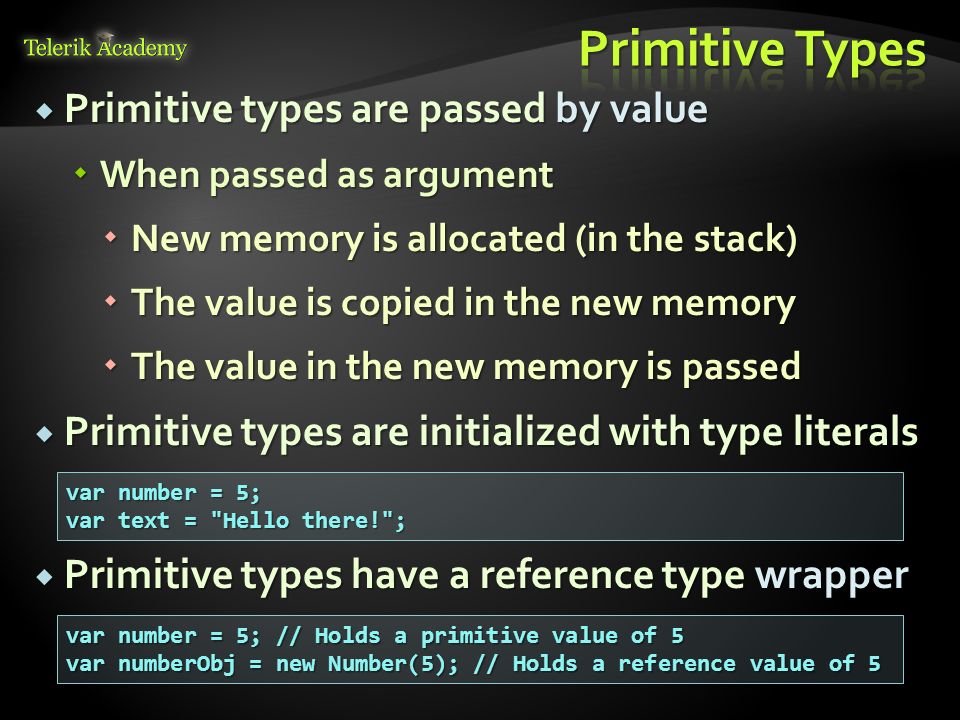 Telerik Academy

Primitive Types

Primitive types are passed by value

When passed as argument

New memory is allocated (in the stack)

The value is copied in the new memory

The value in the new memory is passed

Primitive types are initialized with type literals

var number = 5;
var text = "Hello there!";

Primitive types have a reference type wrapper

var number = 5; // Holds a primitive value of 5
var numberObj = new Number(5); // Holds a reference value of 5